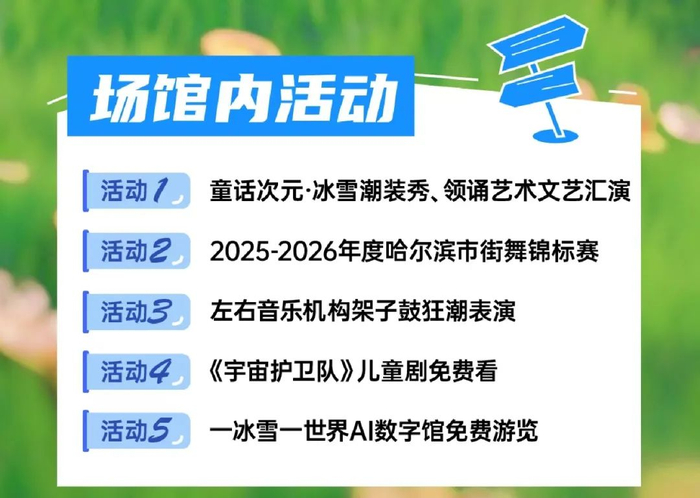 场馆内活动

活动1 童话次元·冰雪潮装秀、领诵艺术文艺汇演

活动2 2025-2026年度哈尔滨市街舞锦标赛

活动3 左右音乐机构架子鼓狂潮表演

活动4 《宇宙护卫队》儿童剧免费看

活动5 一冰雪一世界AI数字馆免费游览